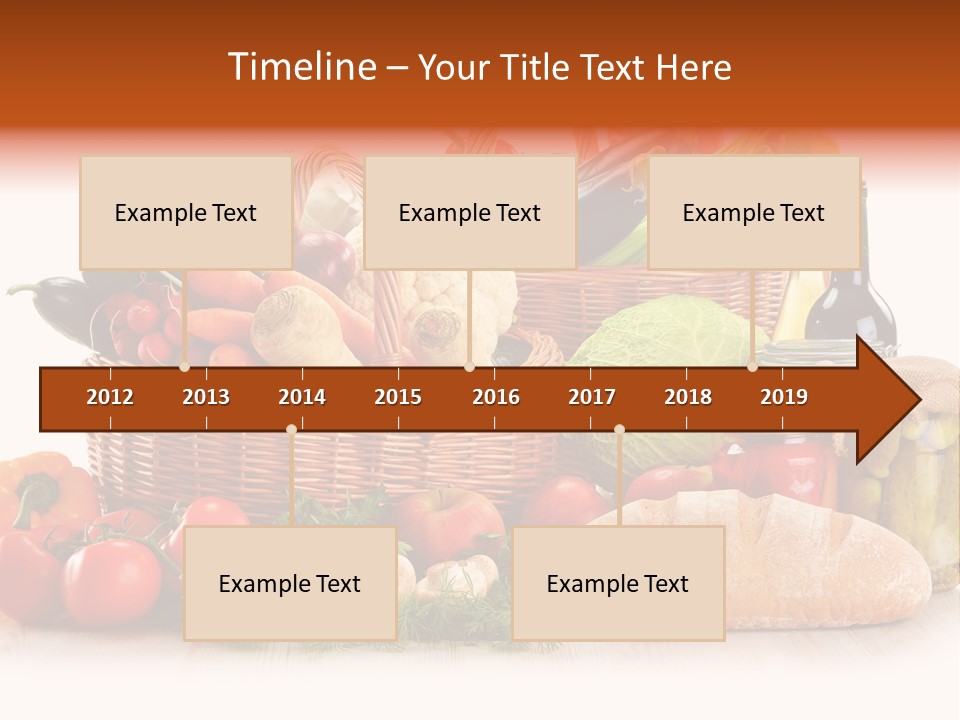 Timeline – Your Title Text Here

Example Text

Example Text

Example Text

2012 2013 2014 2015 2016 2017 2018 2019

Example Text

Example Text